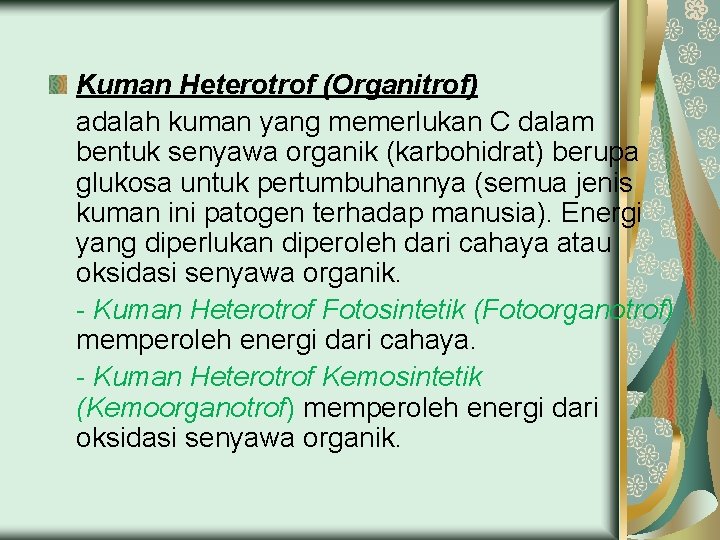 Kuman Heterotrof (Organitrof)

adalah kuman yang memerlukan C dalam bentuk senyawa organik (karbohidrat) berupa glukosa untuk pertumbuhannya (semua jenis kuman ini patogen terhadap manusia). Energi yang diperlukan diperoleh dari cahaya atau oksidasi senyawa organik.

- Kuman Heterotrof Fotosintetik (Fotoorganotrof) memperoleh energi dari cahaya.

- Kuman Heterotrof Kemosintetik (Kemoorganotrof) memperoleh energi dari oksidasi senyawa organik.